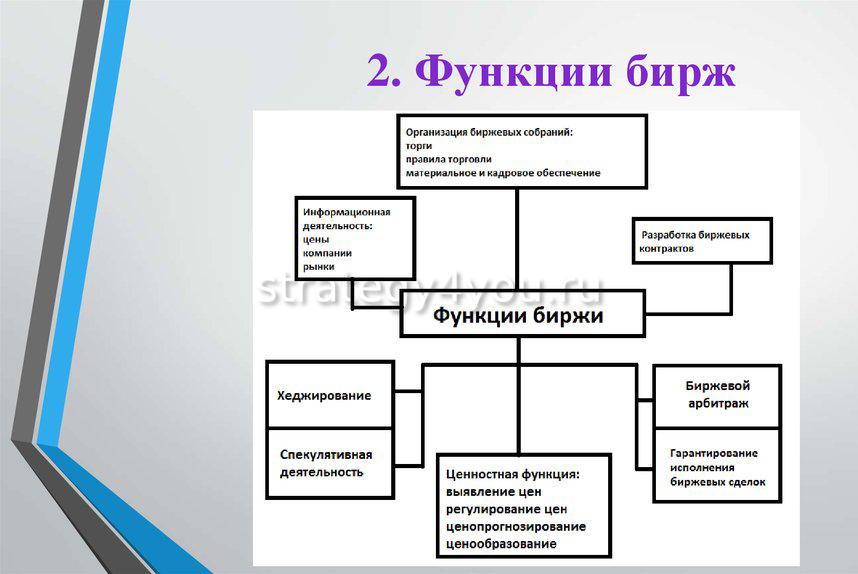 2. Функции бирж

Организация биржевых собраний:
торги
правила торговли
материальное и кадровое обеспечение

Информационная деятельность:
цены
компании
рынки

Разработка биржевых контрактов

strategy4you.ru

Функции биржи

Хеджирование

Спекулятивная деятельность

Ценностная функция:
выявление цен
регулирование цен
ценопрогнозирование
ценообразование

Биржевой арбитраж

Гарантирование исполнения биржевых сделок